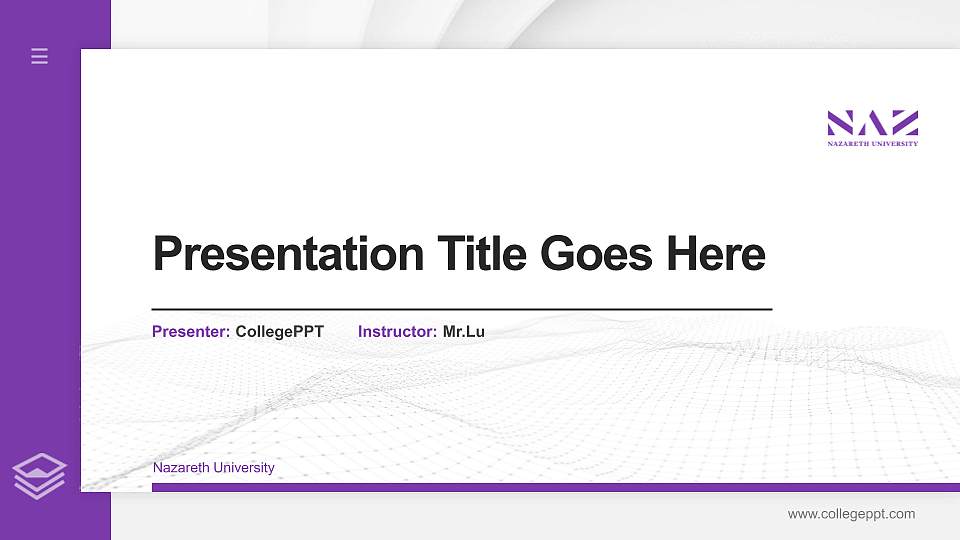 NAZ
NAZARETH UNIVERSITY

Presentation Title Goes Here

Presenter: CollegePPT Instructor: Mr.Lu

Nazareth University

www.collegeppt.com